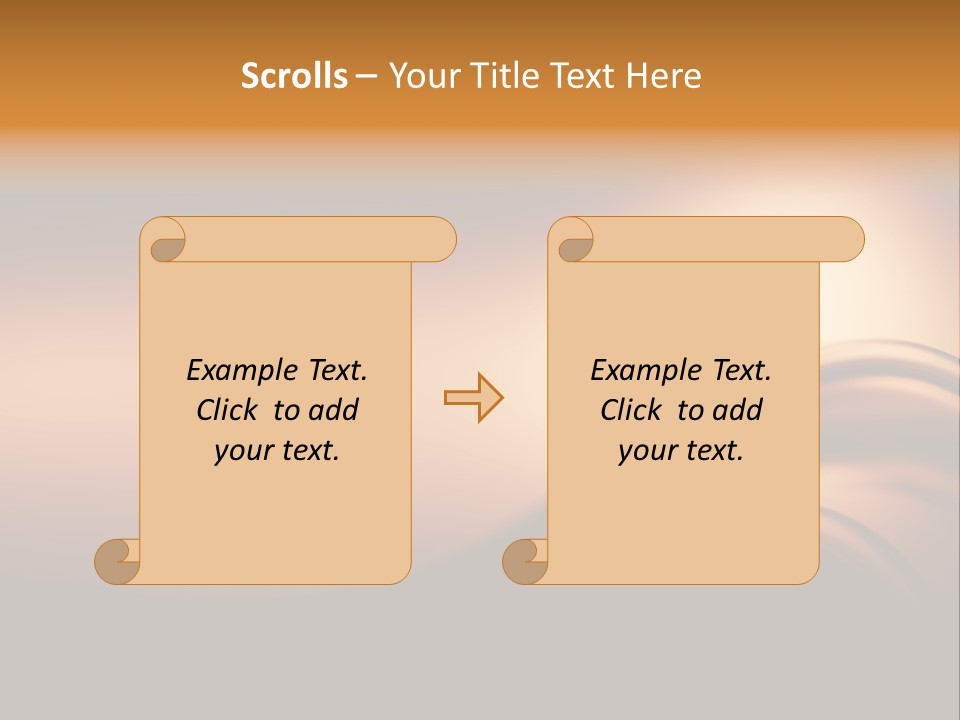 Scrolls – Your Title Text Here

Example Text. Click to add your text.

Example Text. Click to add your text.